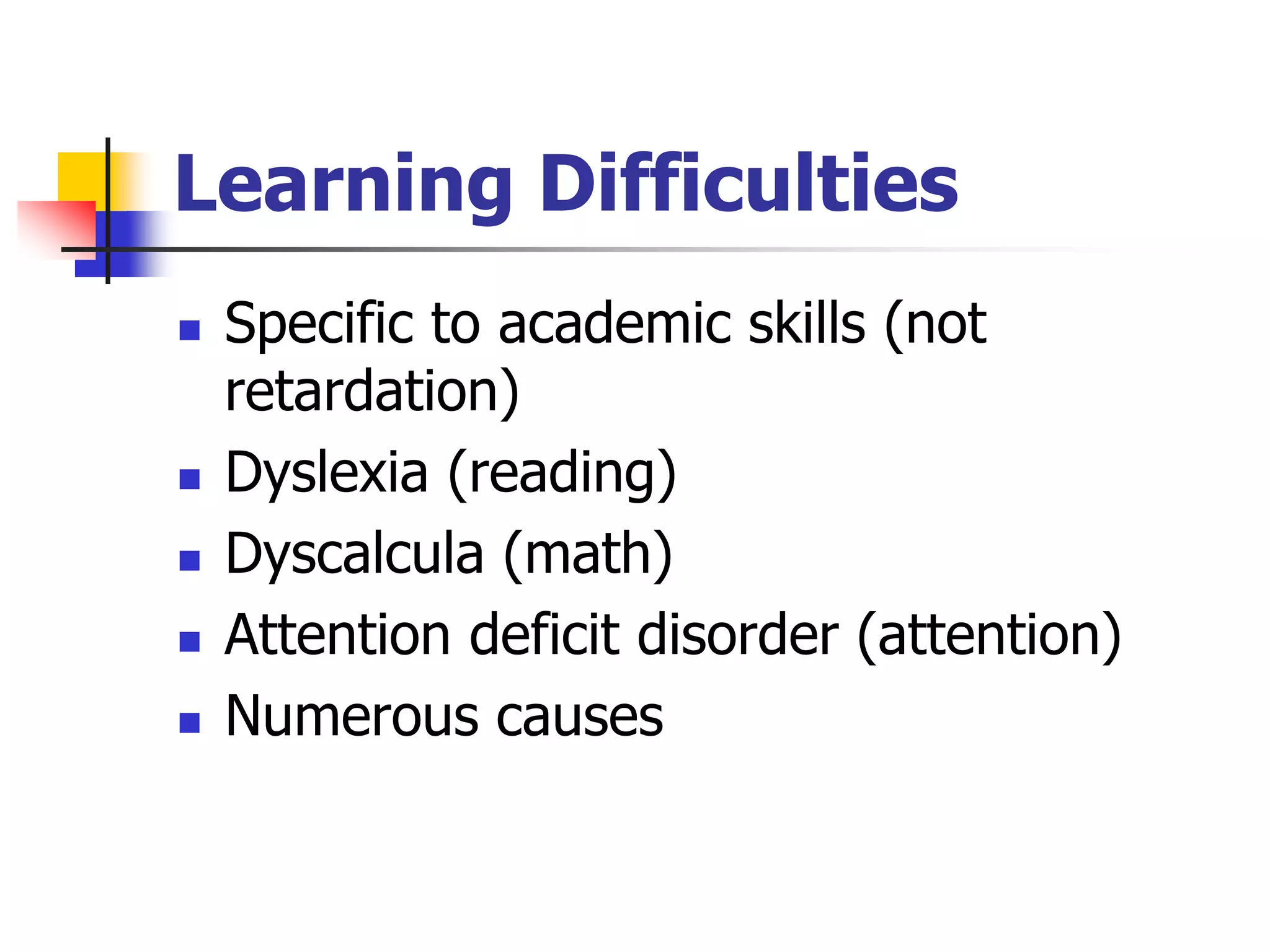 Learning Difficulties

- Specific to academic skills (not retardation)
- Dyslexia (reading)
- Dyscalcula (math)
- Attention deficit disorder (attention)
- Numerous causes